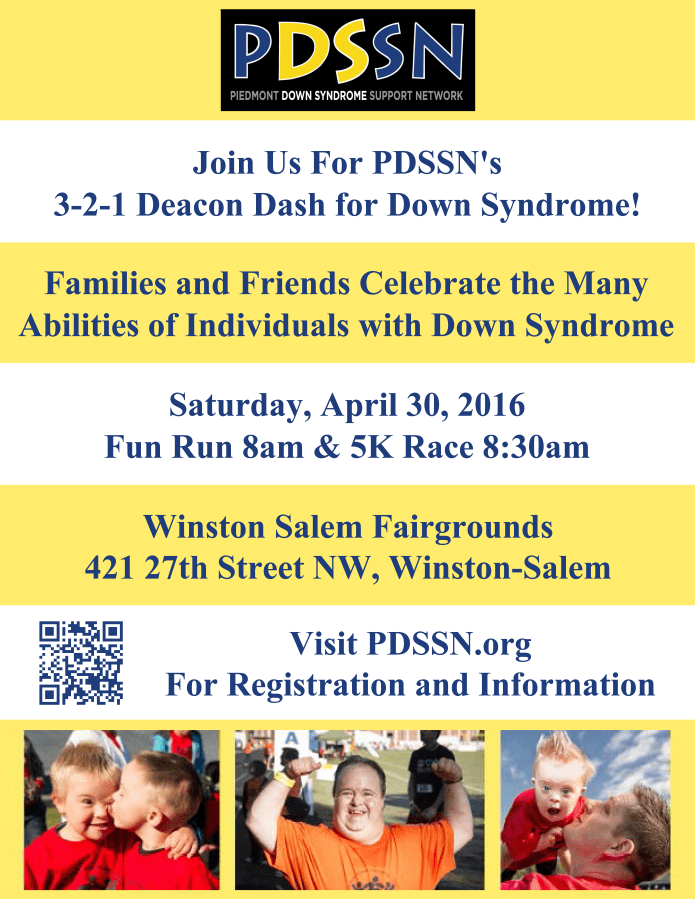 PDSSN
PIEDMONT DOWN SYNDROME SUPPORT NETWORK

Join Us For PDSSN's
3-2-1 Deacon Dash for Down Syndrome!

Families and Friends Celebrate the Many
Abilities of Individuals with Down Syndrome

Saturday, April 30, 2016
Fun Run 8am & 5K Race 8:30am

Winston Salem Fairgrounds
421 27th Street NW, Winston-Salem

Visit PDSSN.org
For Registration and Information